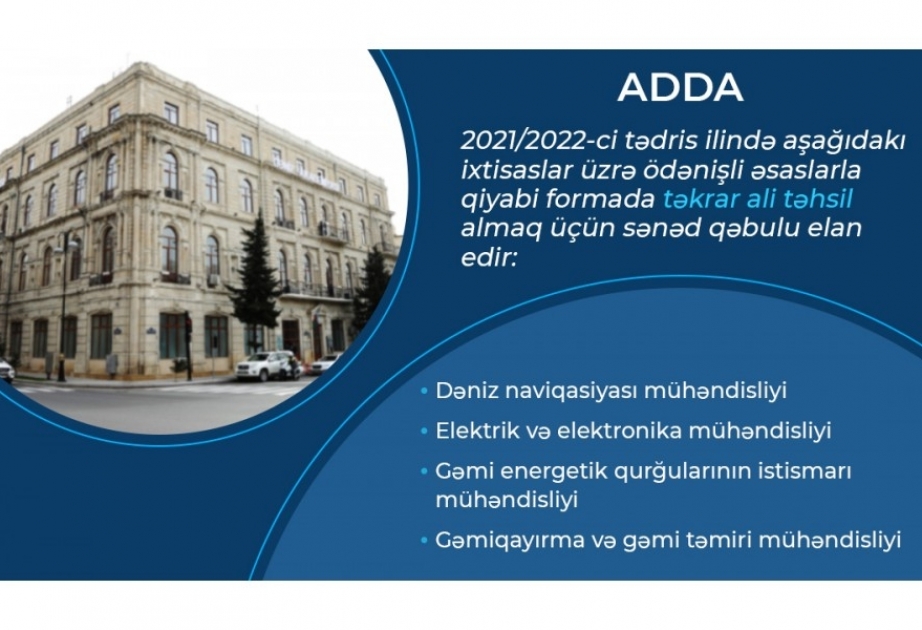 ADDA

2021/2022-ci tədris ilində aşağıdakı ixtisaslar üzrə ödənişli əsaslarla qiyabi formada təkrar ali təhsil almaq üçün sənəd qəbulu elan edir:

• Dəniz naviqasiyası mühəndisliyi
• Elektrik və elektronika mühəndisliyi
• Gəmi energetik qurğularının istismarı mühəndisliyi
• Gəmiqayırma və gəmi təmiri mühəndisliyi